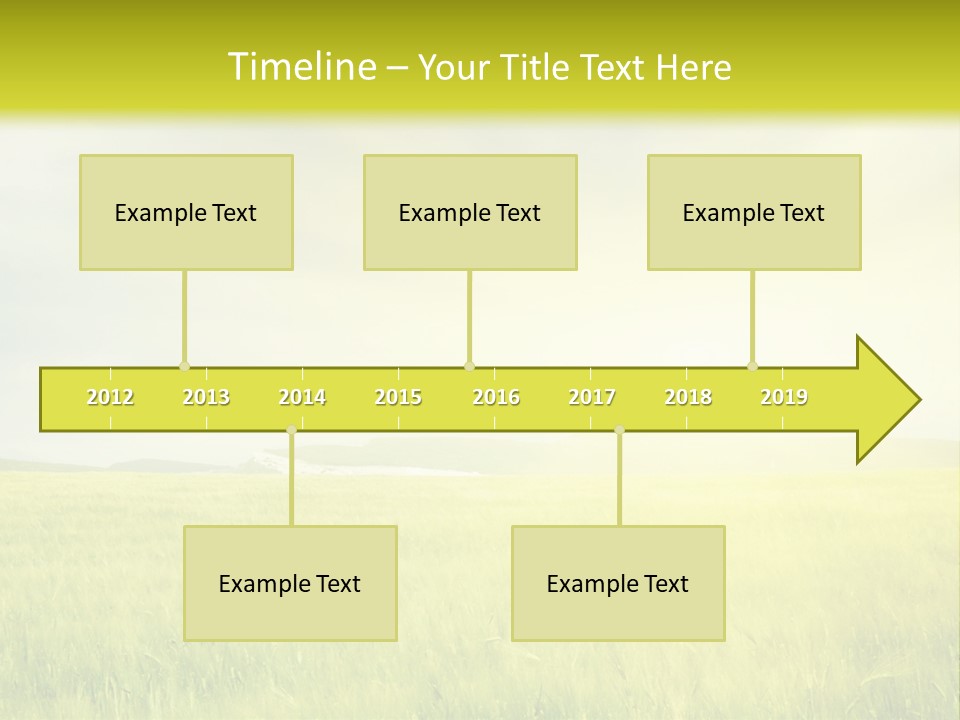 Timeline – Your Title Text Here

Example Text

Example Text

Example Text

2012 2013 2014 2015 2016 2017 2018 2019

Example Text

Example Text